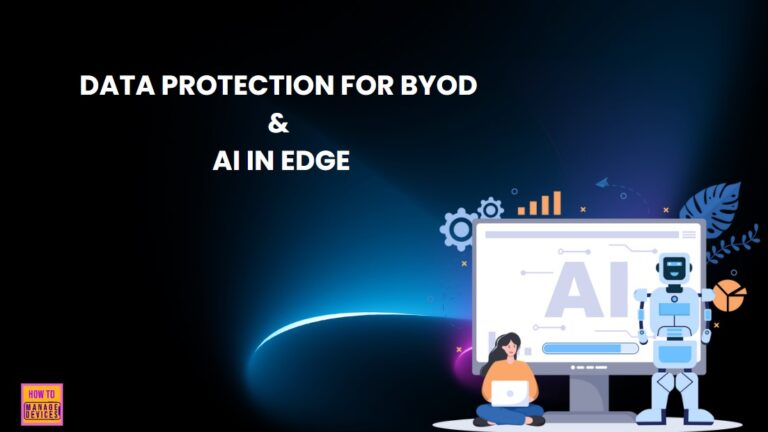 DATA PROTECTION FOR BYOD
&
AI IN EDGE

AI

HOW TO
MANAGE
DEVICES